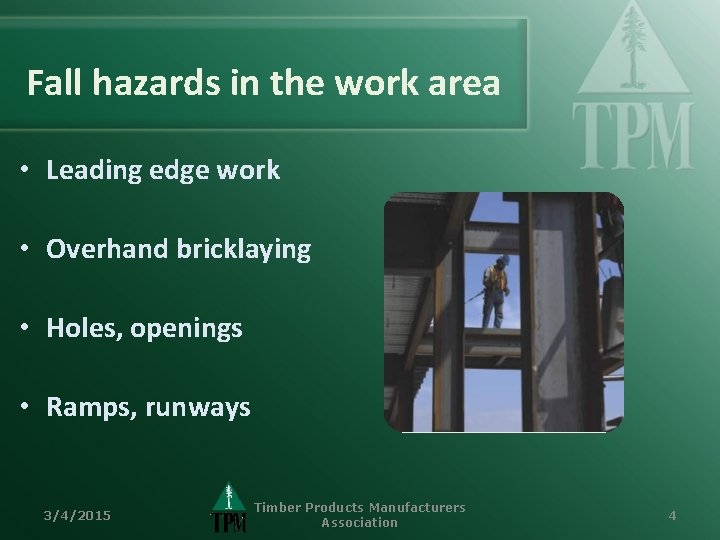 Fall hazards in the work area

TPM

• Leading edge work

• Overhand bricklaying

• Holes, openings

• Ramps, runways

3/4/2015

TPM

Timber Products Manufacturers Association

4